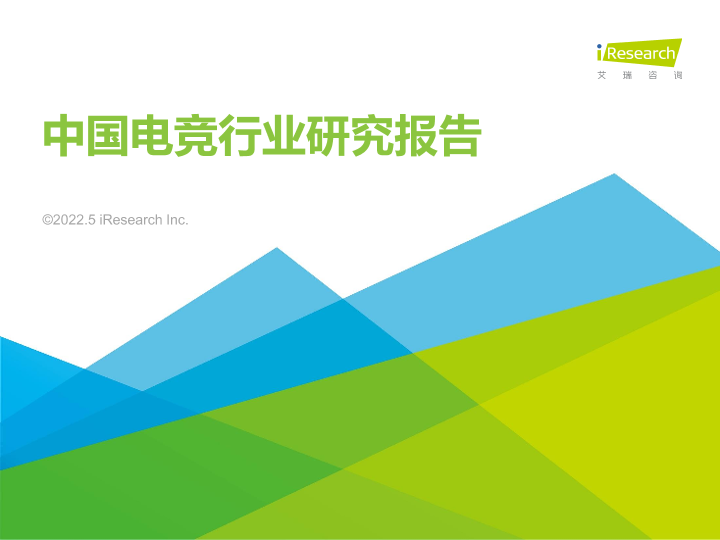 iResearch
艾 瑞 咨 询

中国电竞行业研究报告

©2022.5 iResearch Inc.